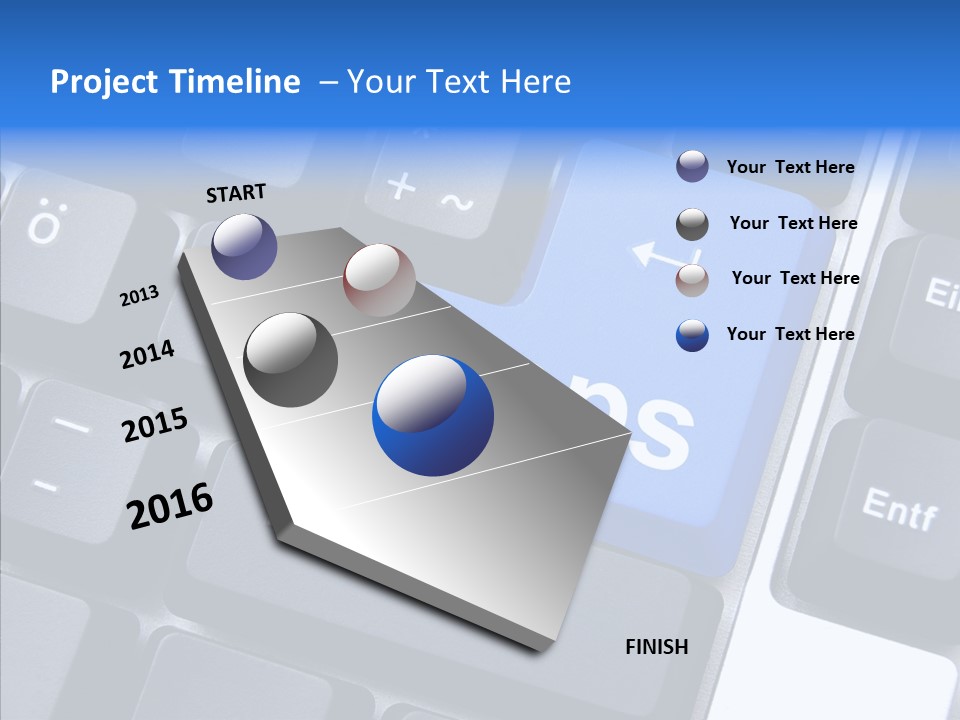 Project Timeline – Your Text Here

START

2013

2014

2015

2016

FINISH

Your Text Here

Your Text Here

Your Text Here

Your Text Here

ö

+ ~

ps

Ei

Entf